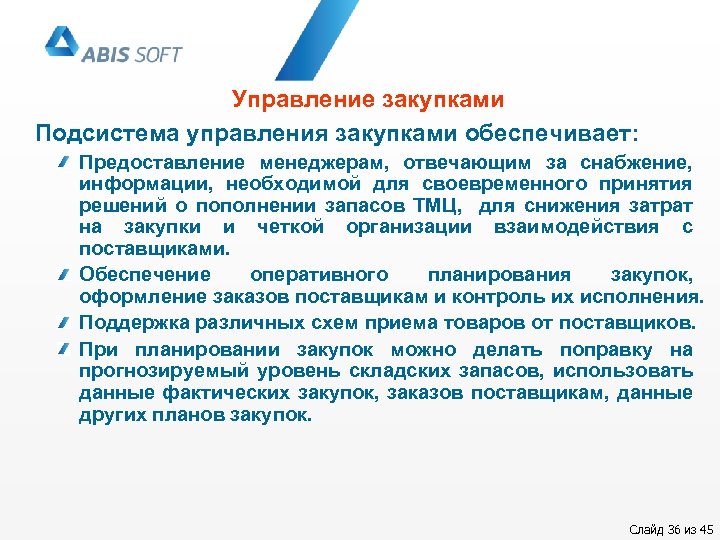 ABIS SOFT

Управление закупками

Подсистема управления закупками обеспечивает:

Предоставление менеджерам, отвечающим за снабжение, информации, необходимой для своевременного принятия решений о пополнении запасов ТМЦ, для снижения затрат на закупки и четкой организации взаимодействия с поставщиками.

Обеспечение оперативного планирования закупок, оформление заказов поставщикам и контроль их исполнения.

Поддержка различных схем приема товаров от поставщиков.

При планировании закупок можно делать поправку на прогнозируемый уровень складских запасов, использовать данные фактических закупок, заказов поставщикам, данные других планов закупок.

Слайд 36 из 45